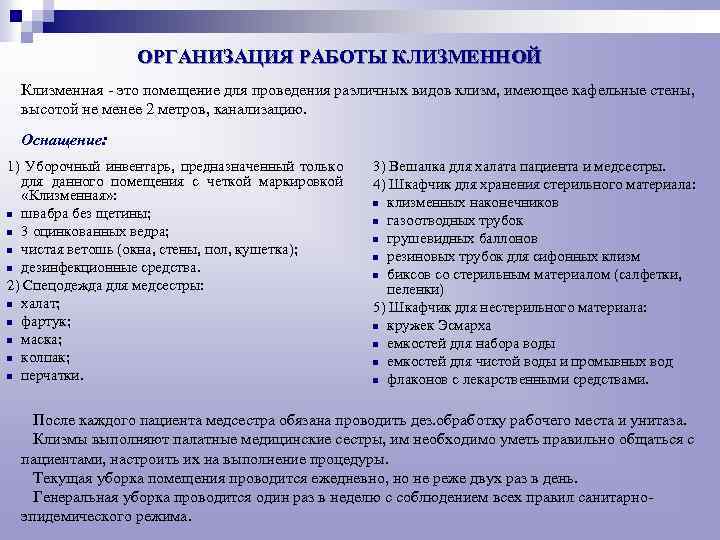 ОРГАНИЗАЦИЯ РАБОТЫ КЛИЗМЕННОЙ

Клизменная - это помещение для проведения различных видов клизм, имеющее кафельные стены, высотой не менее 2 метров, канализацию.

Оснащение:

1) Уборочный инвентарь, предназначенный только для данного помещения с четкой маркировкой «Клизменная»:
- швабра без щетины;
- 3 оцинкованных ведра;
- чистая ветошь (окна, стены, пол, кушетка);
- дезинфекционные средства.
2) Спецодежда для медсестры:
- халат;
- фартук;
- маска;
- колпак;
- перчатки.

3) Вешалка для халата пациента и медсестры.
4) Шкафчик для хранения стерильного материала:
- клизменных наконечников
- газоотводных трубок
- грушевидных баллонов
- резиновых трубок для сифонных клизм
- биксов со стерильным материалом (салфетки, пеленки)
5) Шкафчик для нестерильного материала:
- кружек Эсмарха
- емкостей для набора воды
- емкостей для чистой воды и промывных вод
- флаконов с лекарственными средствами.

После каждого пациента медсестра обязана проводить дез.обработку рабочего места и унитаза.
Клизмы выполняют палатные медицинские сестры, им необходимо уметь правильно общаться с пациентами, настроить их на выполнение процедуры.
Текущая уборка помещения проводится ежедневно, но не реже двух раз в день.
Генеральная уборка проводится один раз в неделю с соблюдением всех правил санитарно-эпидемического режима.